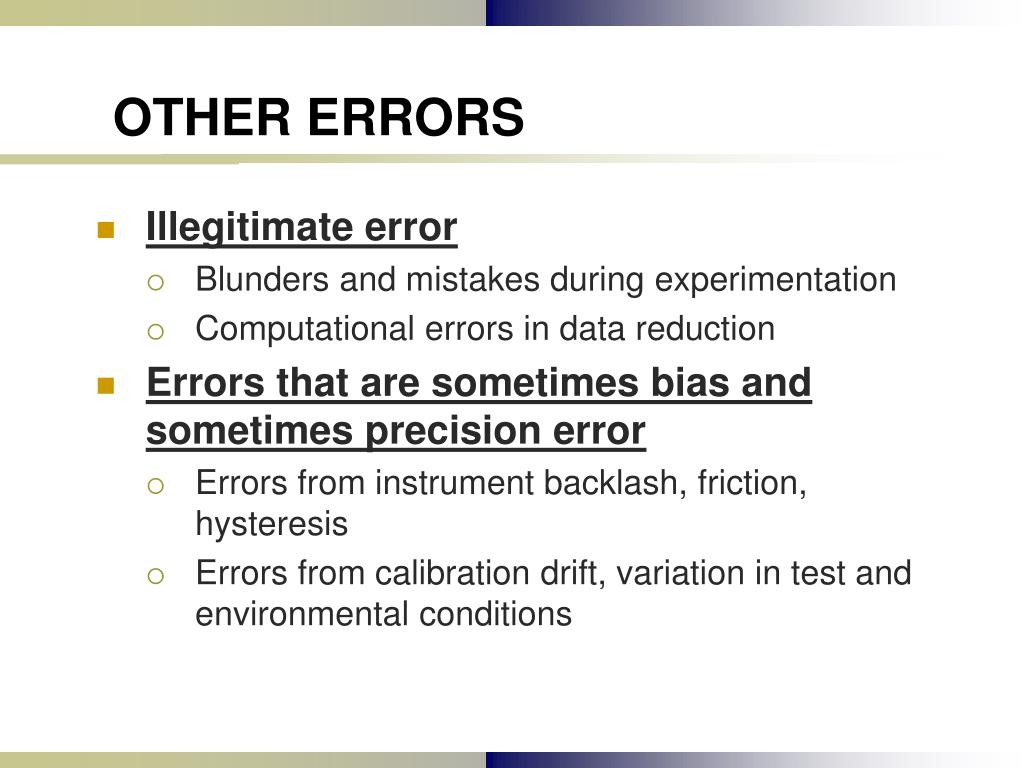 OTHER ERRORS

Illegitimate error
Blunders and mistakes during experimentation
Computational errors in data reduction

Errors that are sometimes bias and sometimes precision error
Errors from instrument backlash, friction, hysteresis
Errors from calibration drift, variation in test and environmental conditions